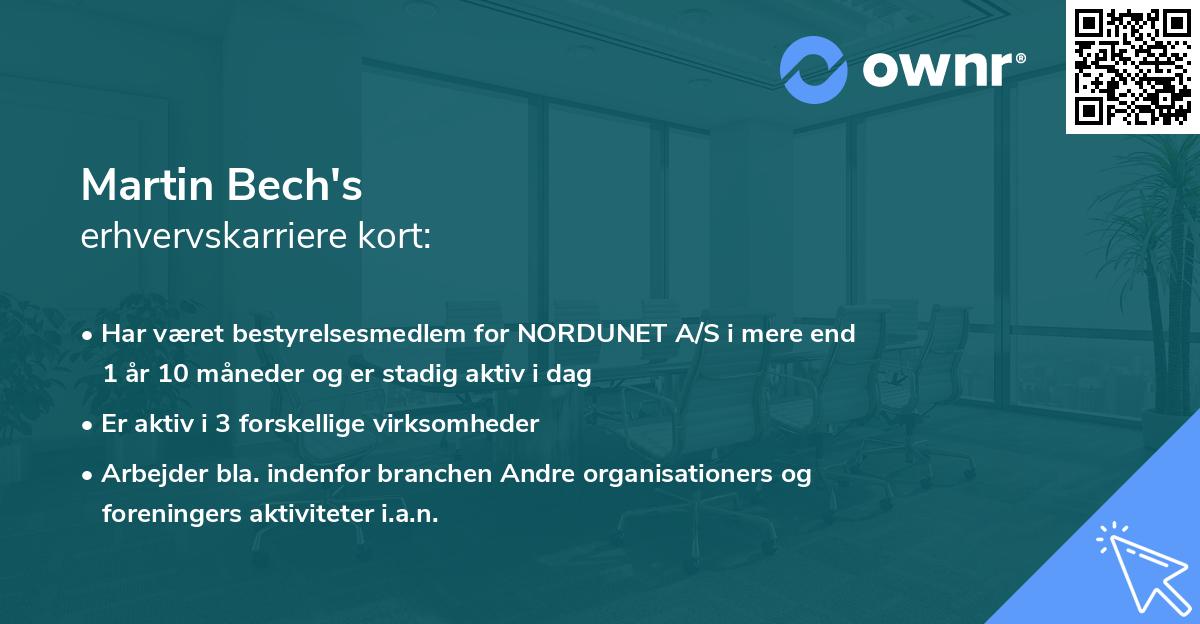 ownr®

Martin Bech's
erhvervskarriere kort:

• Har været bestyrelsesmedlem for NORDUNET A/S i mere end 1 år 10 måneder og er stadig aktiv i dag

• Er aktiv i 3 forskellige virksomheder

• Arbejder bla. indenfor branchen Andre organisationers og foreningers aktiviteter i.a.n.